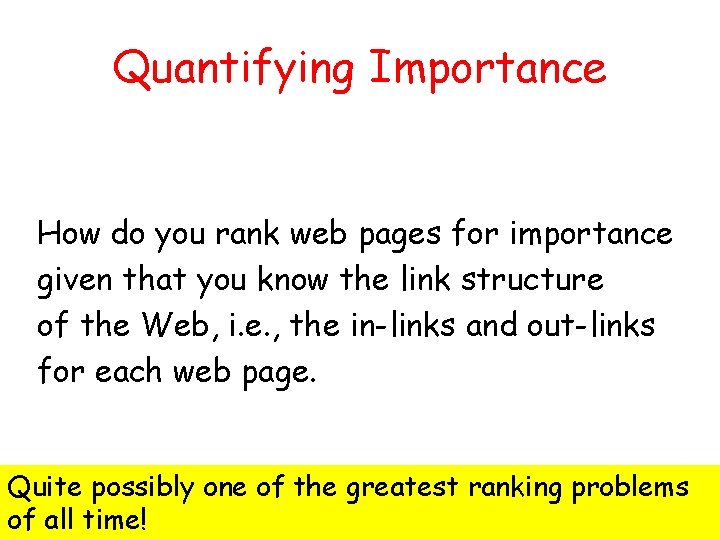 Quantifying Importance

How do you rank web pages for importance given that you know the link structure of the Web, i.e., the in-links and out-links for each web page.

Quite possibly one of the greatest ranking problems of all time!